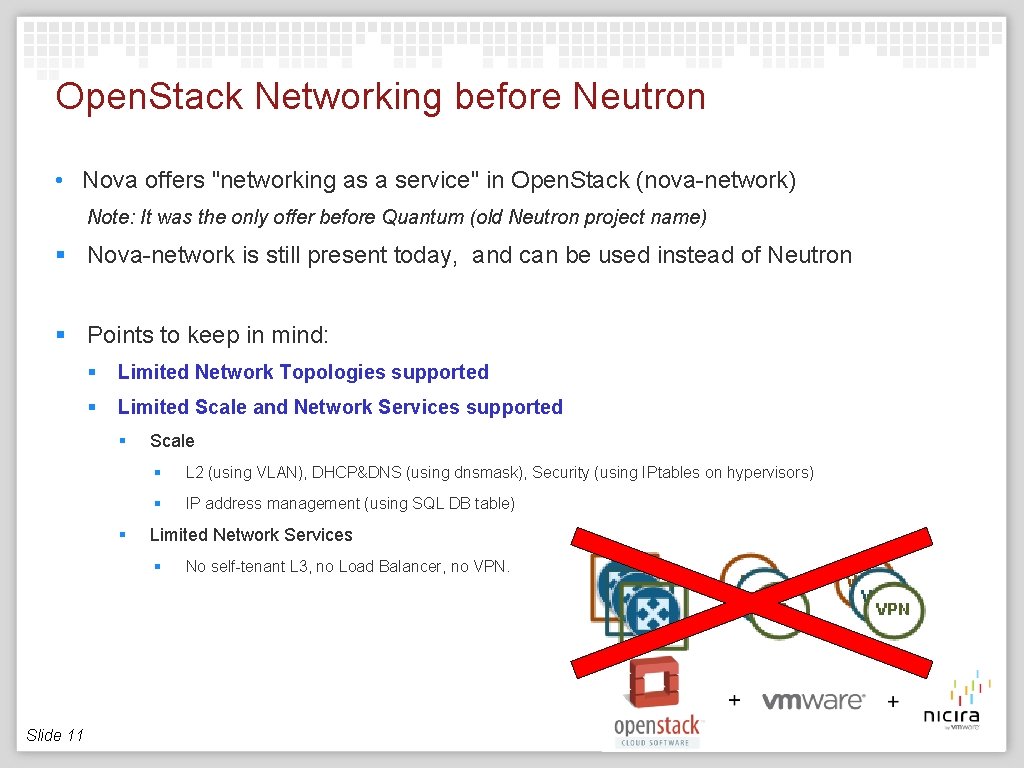 Open.Stack Networking before Neutron

• Nova offers "networking as a service" in Open.Stack (nova-network)

Note: It was the only offer before Quantum (old Neutron project name)

▪ Nova-network is still present today, and can be used instead of Neutron

▪ Points to keep in mind:

▪ Limited Network Topologies supported

▪ Limited Scale and Network Services supported

▪ Scale

▪ L2 (using VLAN), DHCP&DNS (using dnsmask), Security (using IPtables on hypervisors)

▪ IP address management (using SQL DB table)

▪ Limited Network Services

▪ No self-tenant L3, no Load Balancer, no VPN.

VPN

openstack
CLOUD SOFTWARE

+ vmware +

nicira
by vmware

Slide 11